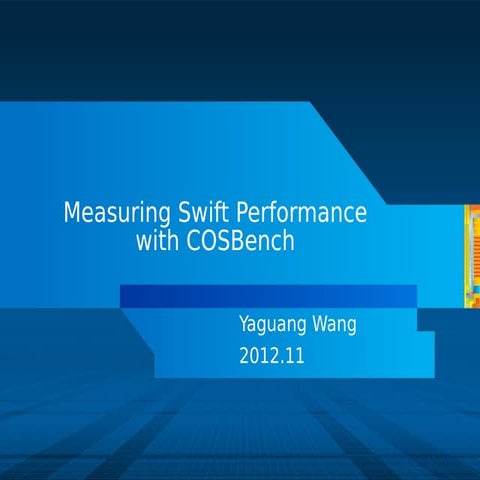 Measuring Swift Performance with COSBench

Yaguang Wang

2012.11